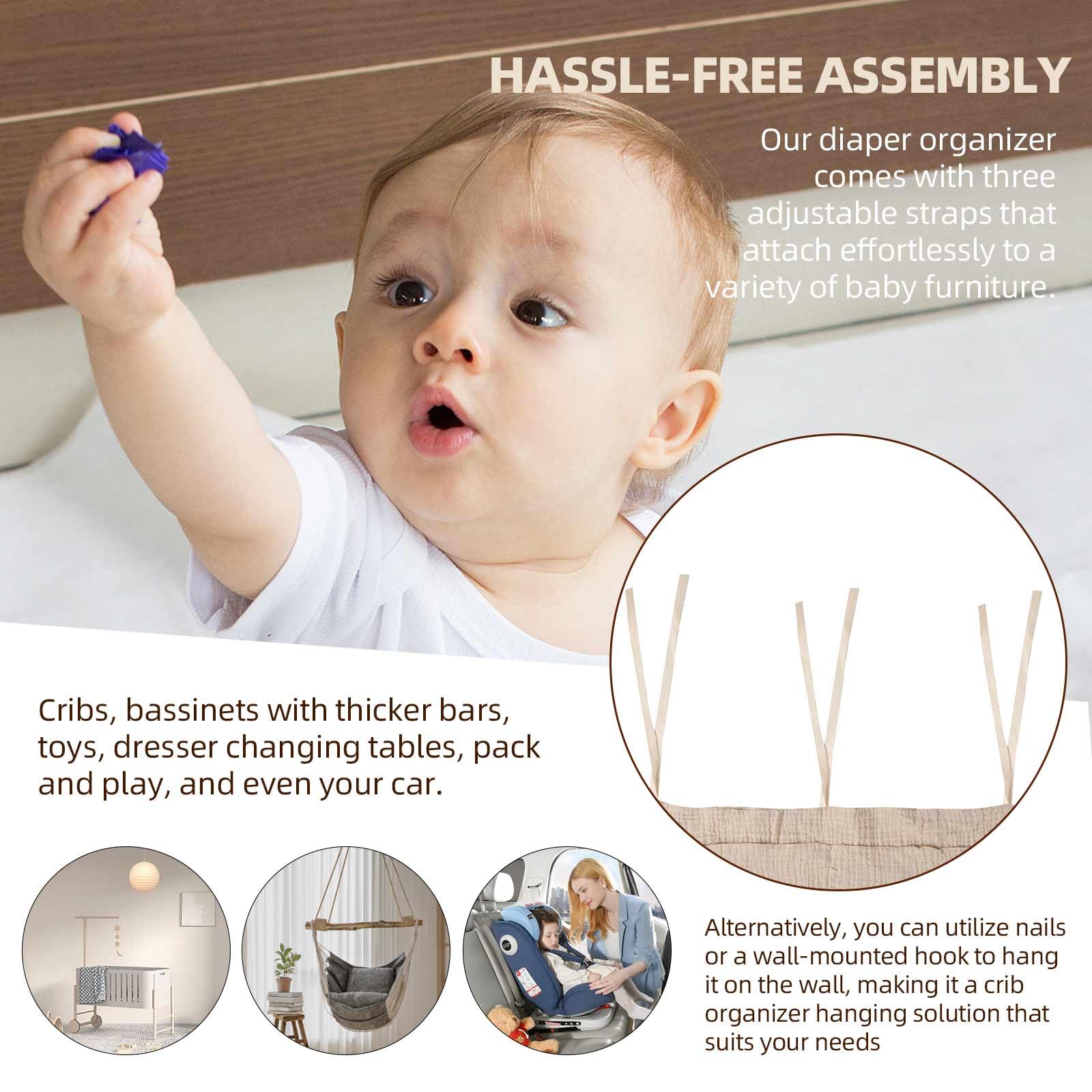 HASSLE-FREE ASSEMBLY

Our diaper organizer comes with three adjustable straps that attach effortlessly to a variety of baby furniture.

Cribs, bassinets with thicker bars, toys, dresser changing tables, pack and play, and even your car.

Alternatively, you can utilize nails or a wall-mounted hook to hang it on the wall, making it a crib organizer hanging solution that suits your needs